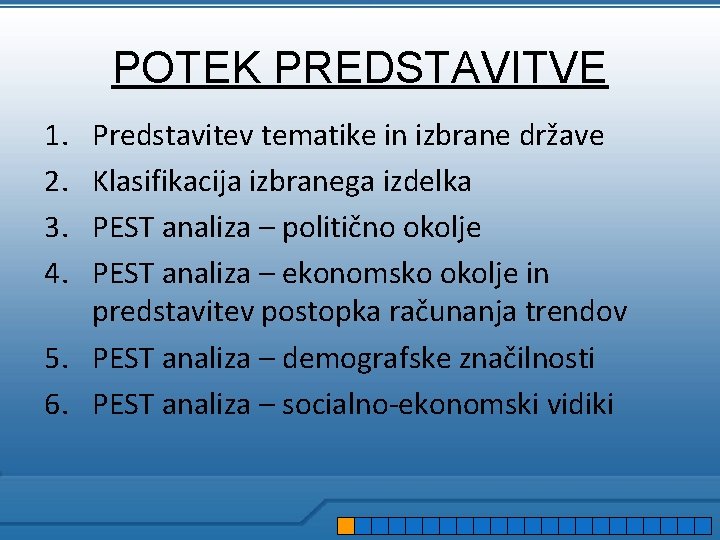 POTEK PREDSTAVITVE

1. Predstavitev tematike in izbrane države
2. Klasifikacija izbranega izdelka
3. PEST analiza – politično okolje
4. PEST analiza – ekonomsko okolje in predstavitev postopka računanja trendov
5. PEST analiza – demografske značilnosti
6. PEST analiza – socialno-ekonomski vidiki